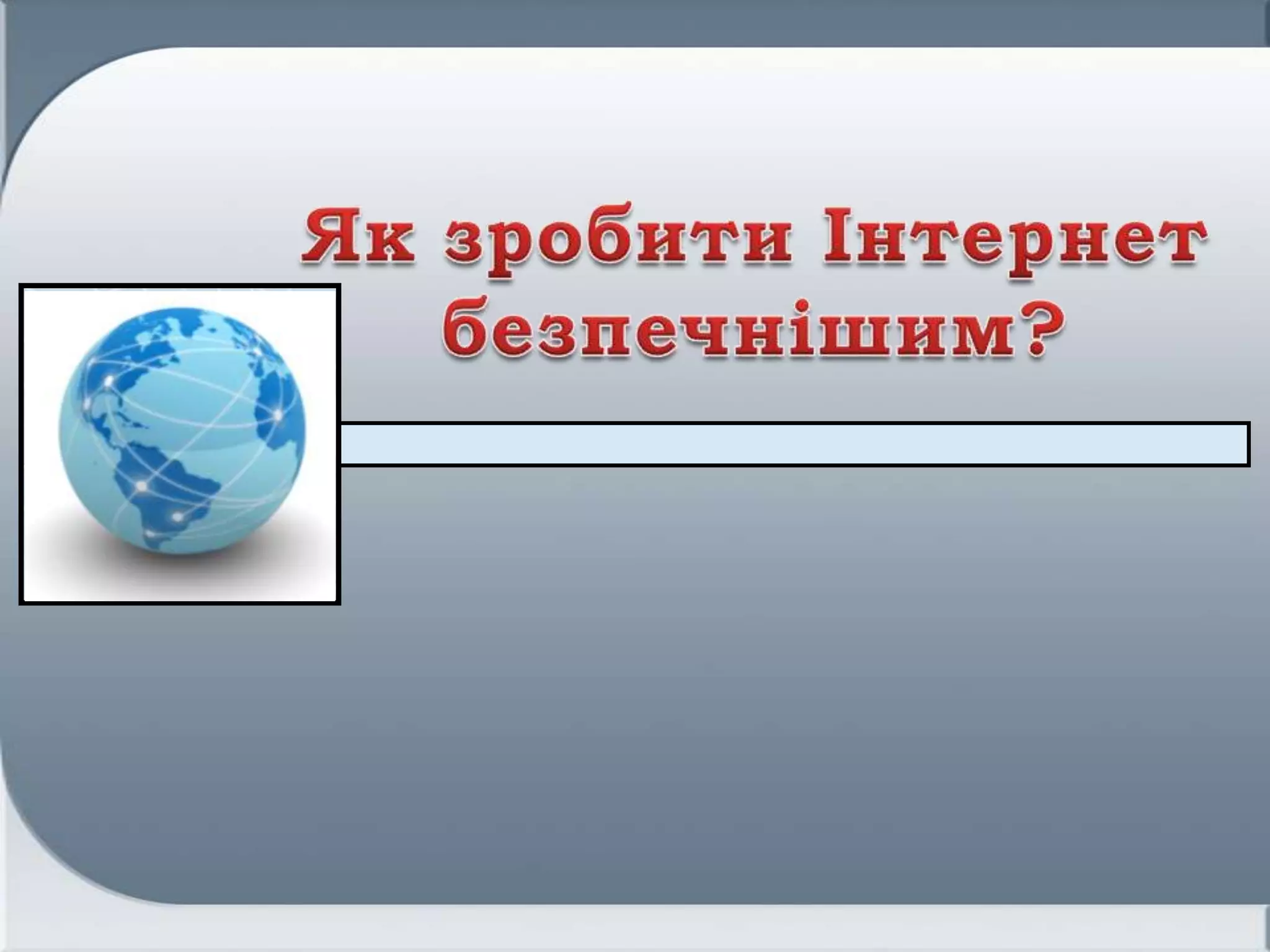 Як зробити Інтернет безпечнішим?